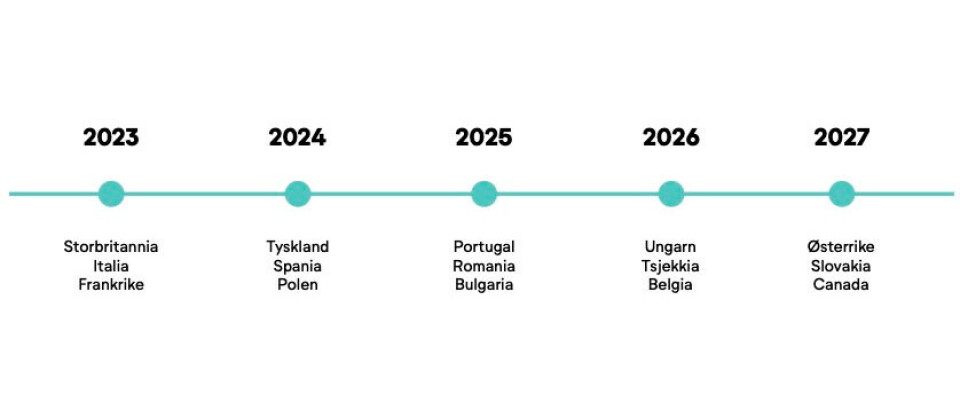 2023

Storbritannia
Italia
Frankrike

2024

Tyskland
Spania
Polen

2025

Portugal
Romania
Bulgaria

2026

Ungarn
Tsjekkia
Belgia

2027

Østerrike
Slovakia
Canada